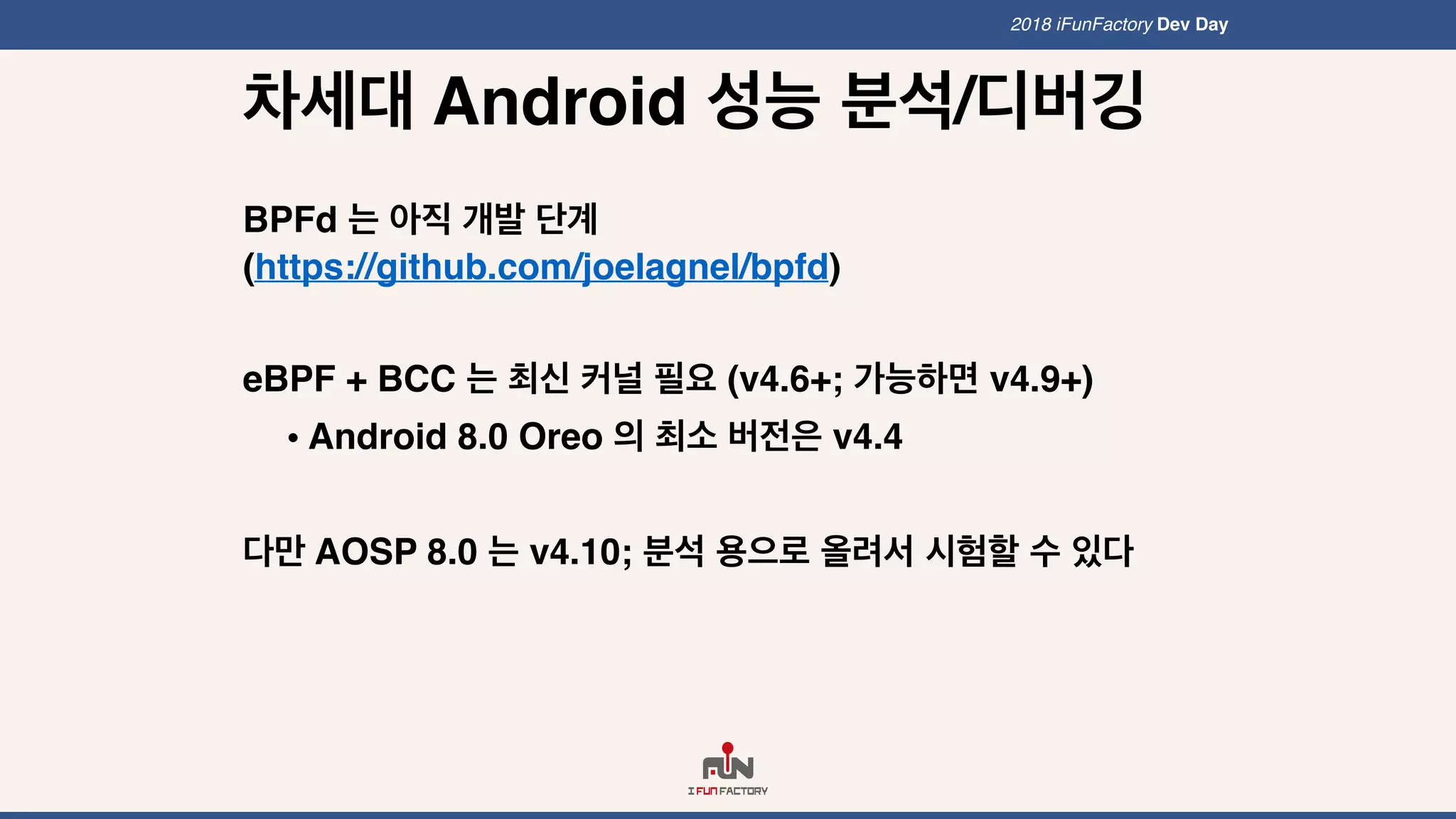 2018 iFunFactory Dev Day

차세대 Android 성능 분석/디버깅

BPFd 는 아직 개발 단계 (https://github.com/joelagnel/bpfd)

eBPF + BCC 는 최신 커널 필요 (v4.6+; 가능하면 v4.9+)

• Android 8.0 Oreo 의 최소 버전은 v4.4

다만 AOSP 8.0 는 v4.10; 분석 용으로 올려서 시험할 수 있다

FUN
I FUN FACTORY